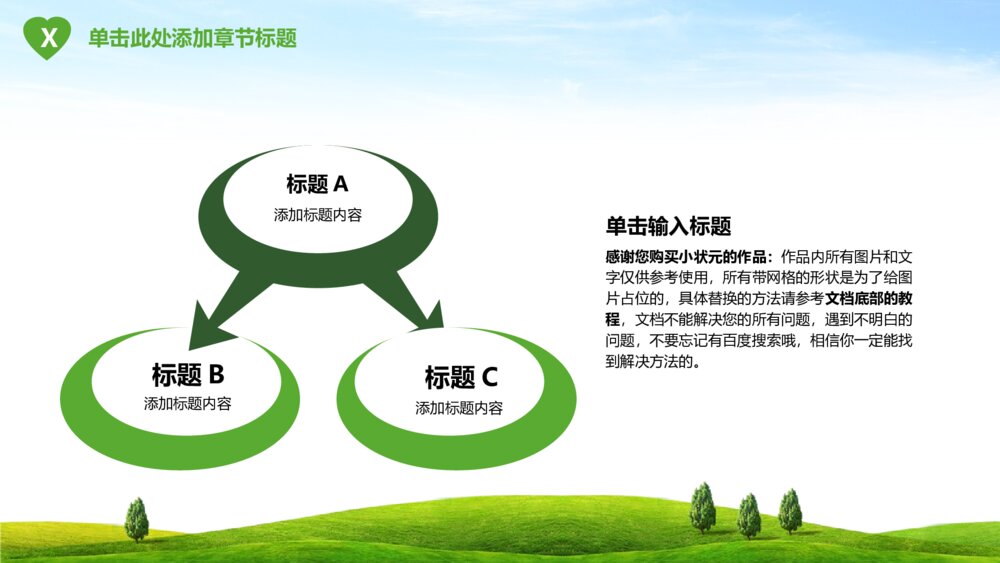 X

单击此处添加章节标题

标题 A
添加标题内容

标题 B
添加标题内容

标题 C
添加标题内容

单击输入标题

感谢您购买小状元的作品：作品内所有图片和文字仅供参考使用，所有带网格的形状是为了给图片占位的，具体替换的方法请参考文档底部的教程，文档不能解决您的所有问题，遇到不明白的问题，不要忘记有百度搜索哦，相信你一定能找到解决方法的。